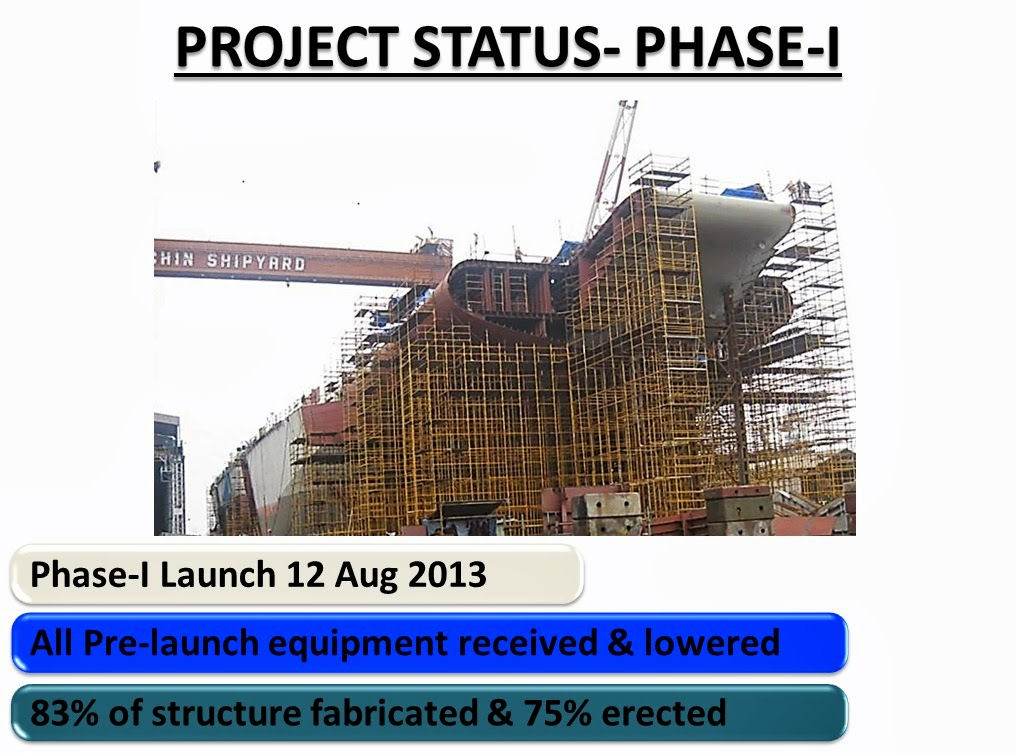 PROJECT STATUS- PHASE-I

HIN SHIPYARD

Phase-I Launch 12 Aug 2013

All Pre-launch equipment received & lowered

83% of structure fabricated & 75% erected